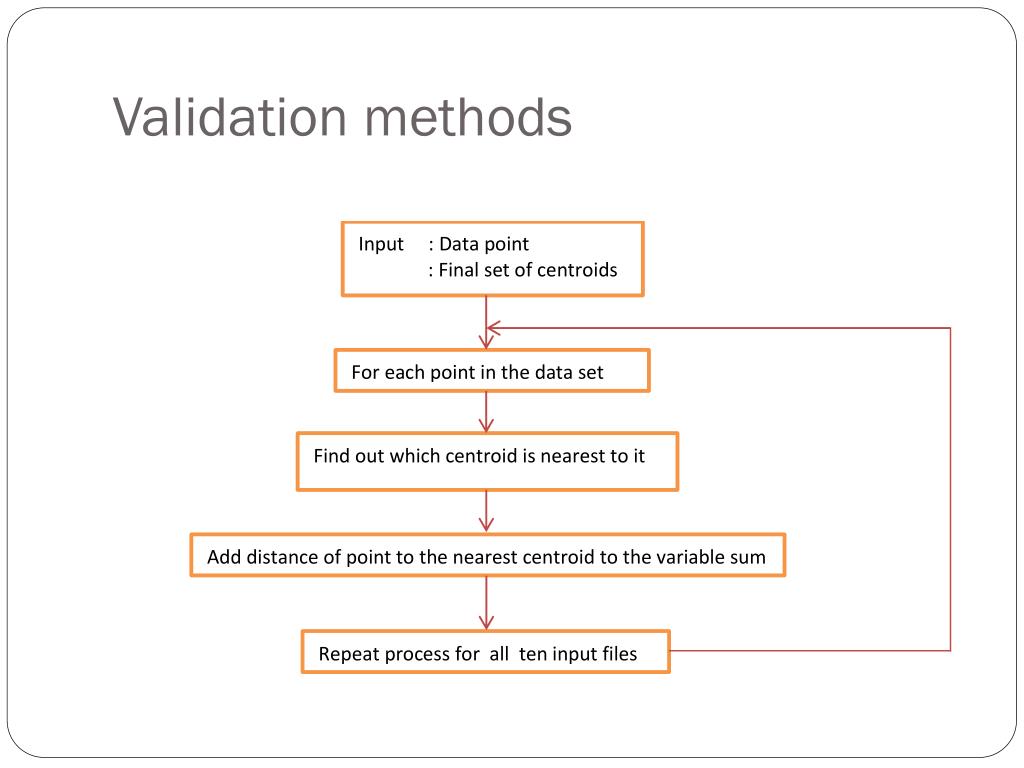 Validation methods

Input : Data point
: Final set of centroids

For each point in the data set

Find out which centroid is nearest to it

Add distance of point to the nearest centroid to the variable sum

Repeat process for all ten input files